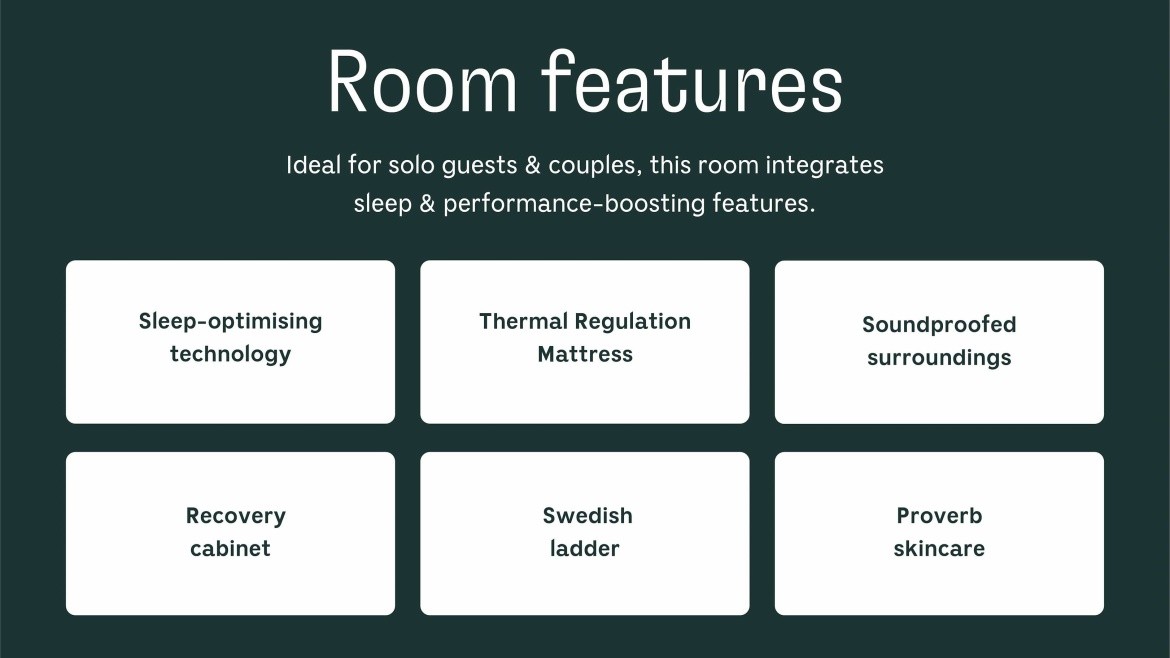 Room features

Ideal for solo guests & couples, this room integrates sleep & performance-boosting features.

Sleep-optimising technology

Thermal Regulation Mattress

Soundproofed surroundings

Recovery cabinet

Swedish ladder

Proverb skincare